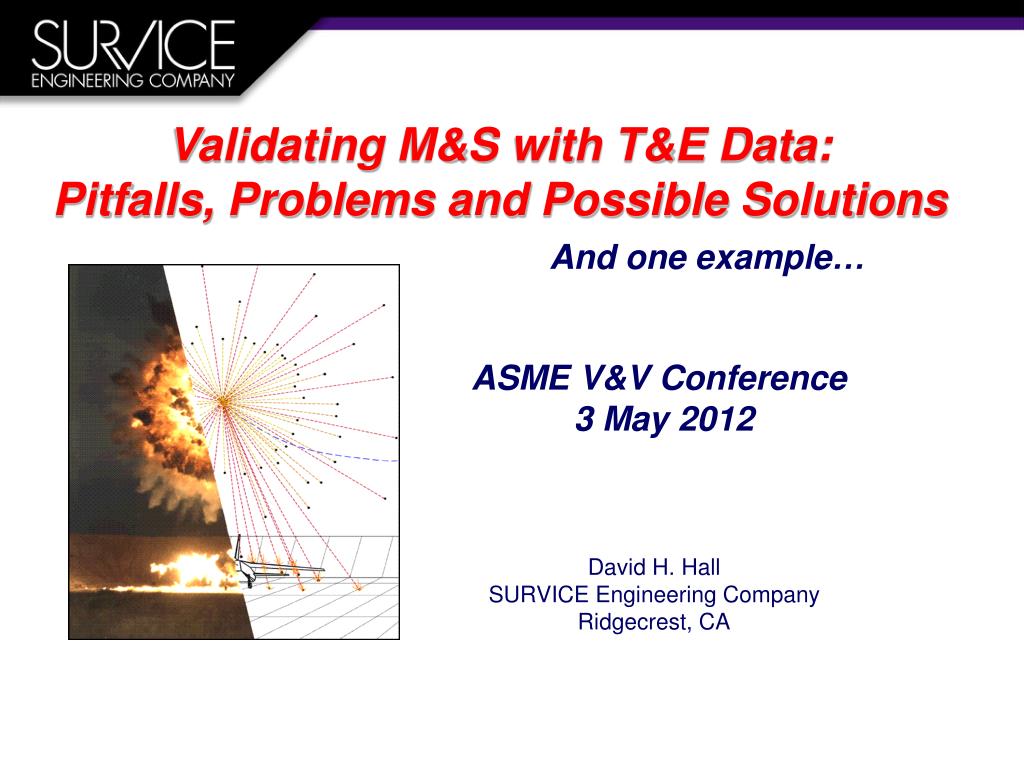 SURVICE
ENGINEERING COMPANY

Validating M&S with T&E Data:
Pitfalls, Problems and Possible Solutions

And one example…

ASME V&V Conference
3 May 2012

David H. Hall
SURVICE Engineering Company
Ridgecrest, CA